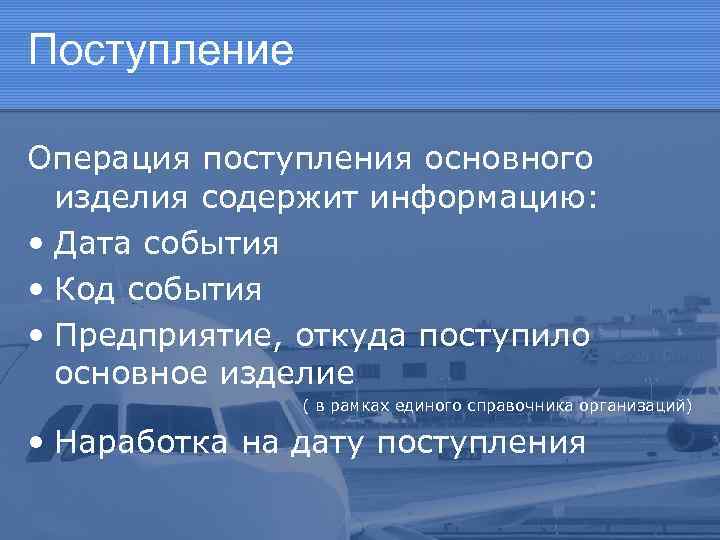 Поступление

Операция поступления основного изделия содержит информацию:

• Дата события
• Код события
• Предприятие, откуда поступило основное изделие
( в рамках единого справочника организаций)
• Наработка на дату поступления